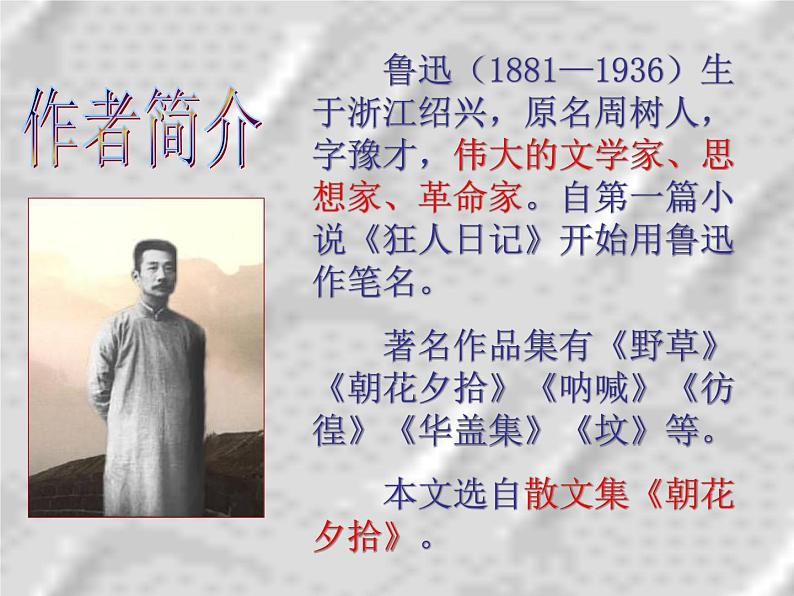 作者简介

鲁迅（1881—1936）生于浙江绍兴，原名周树人，字豫才，伟大的文学家、思想家、革命家。自第一篇小说《狂人日记》开始用鲁迅作笔名。

著名作品集有《野草》《朝花夕拾》《呐喊》《彷徨》《华盖集》《坟》等。

本文选自散文集《朝花夕拾》。